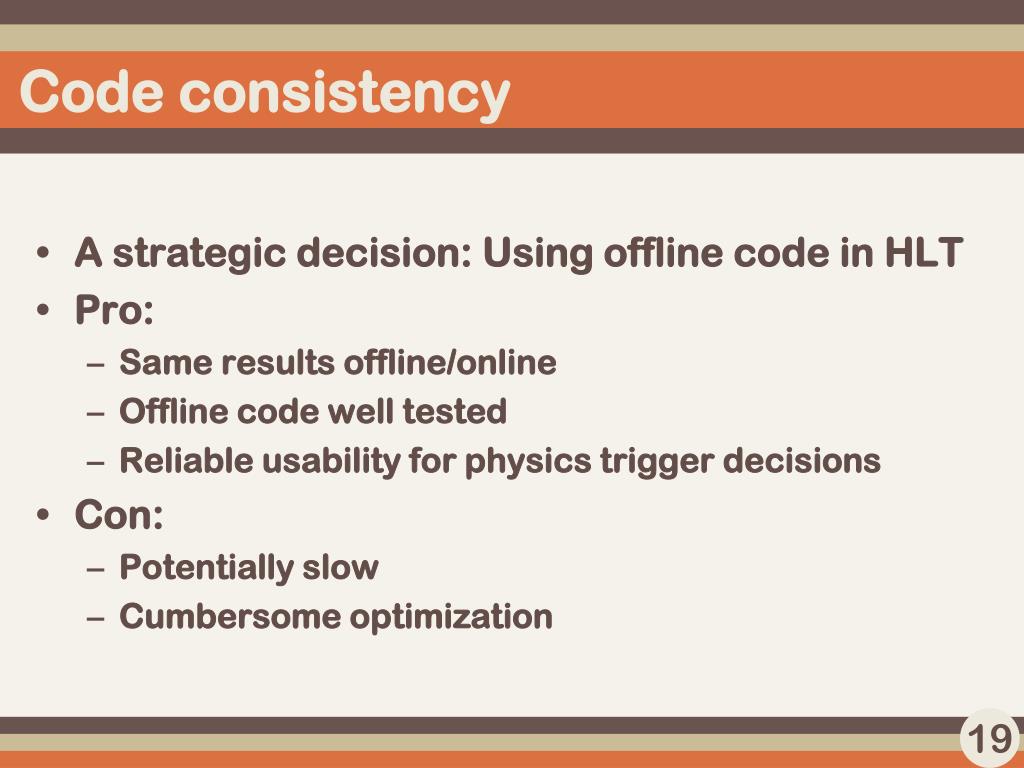 Code consistency

• A strategic decision: Using offline code in HLT
• Pro:
– Same results offline/online
– Offline code well tested
– Reliable usability for physics trigger decisions
• Con:
– Potentially slow
– Cumbersome optimization

19